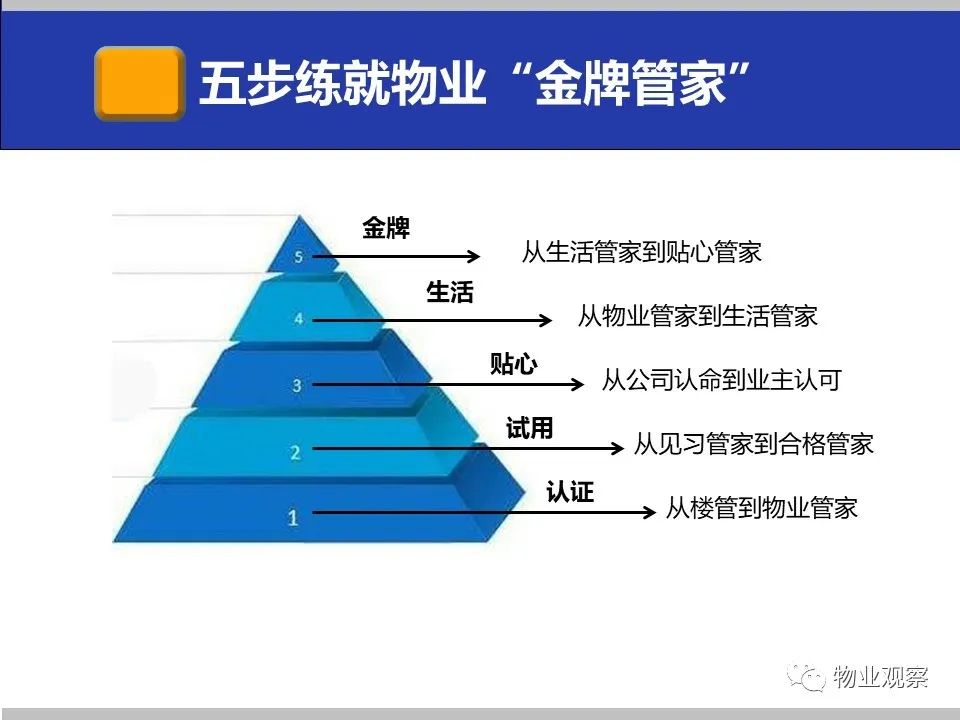 五步练就物业“金牌管家”

5 金牌 从生活管家到贴心管家

4 生活 从物业管家到生活管家

3 贴心 从公司认命到业主认可

2 试用 从见习管家到合格管家

1 认证 从楼管到物业管家

物业观察